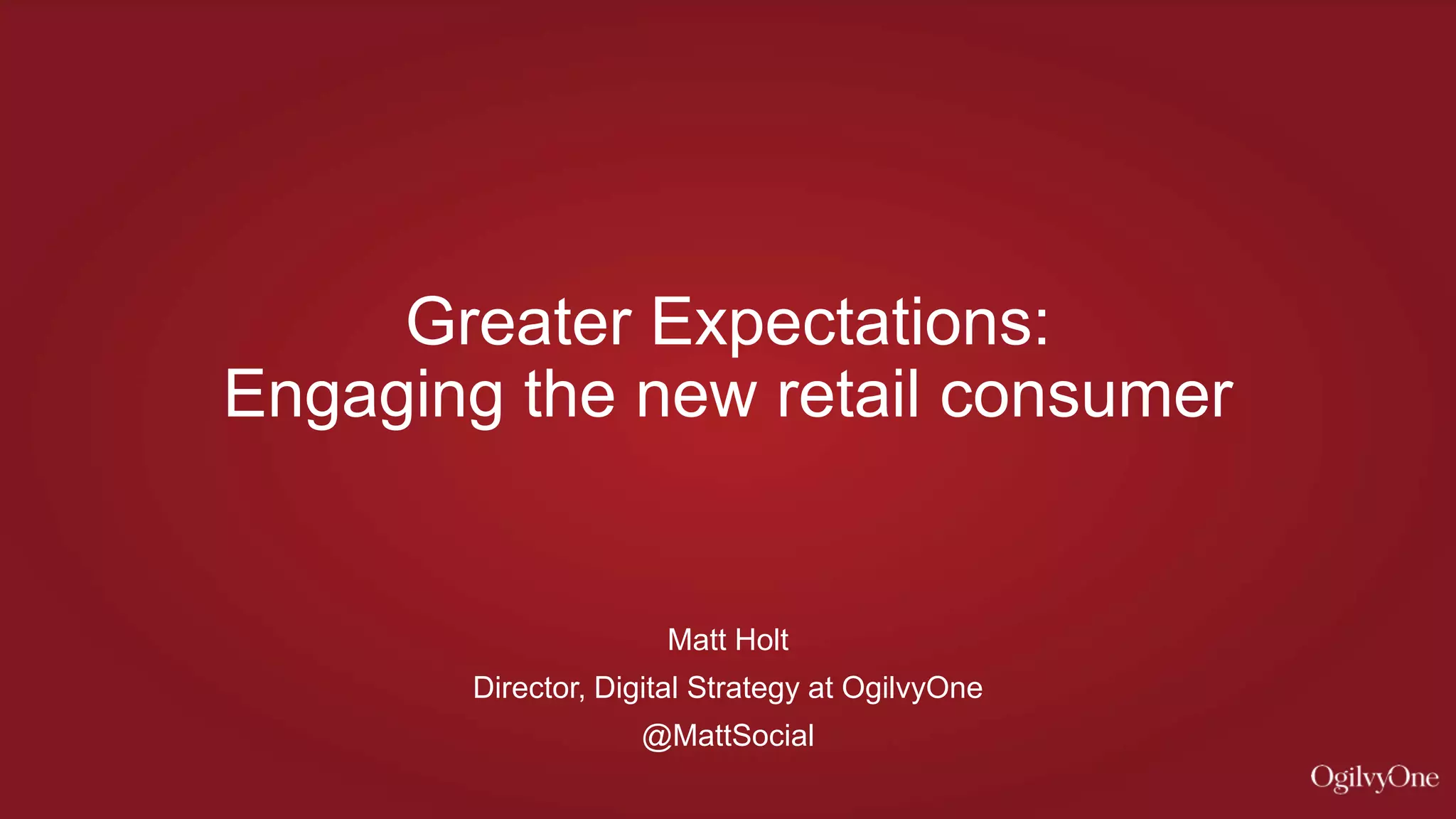 Greater Expectations:
Engaging the new retail consumer

Matt Holt
Director, Digital Strategy at OgilvyOne
@MattSocial

OgilvyOne